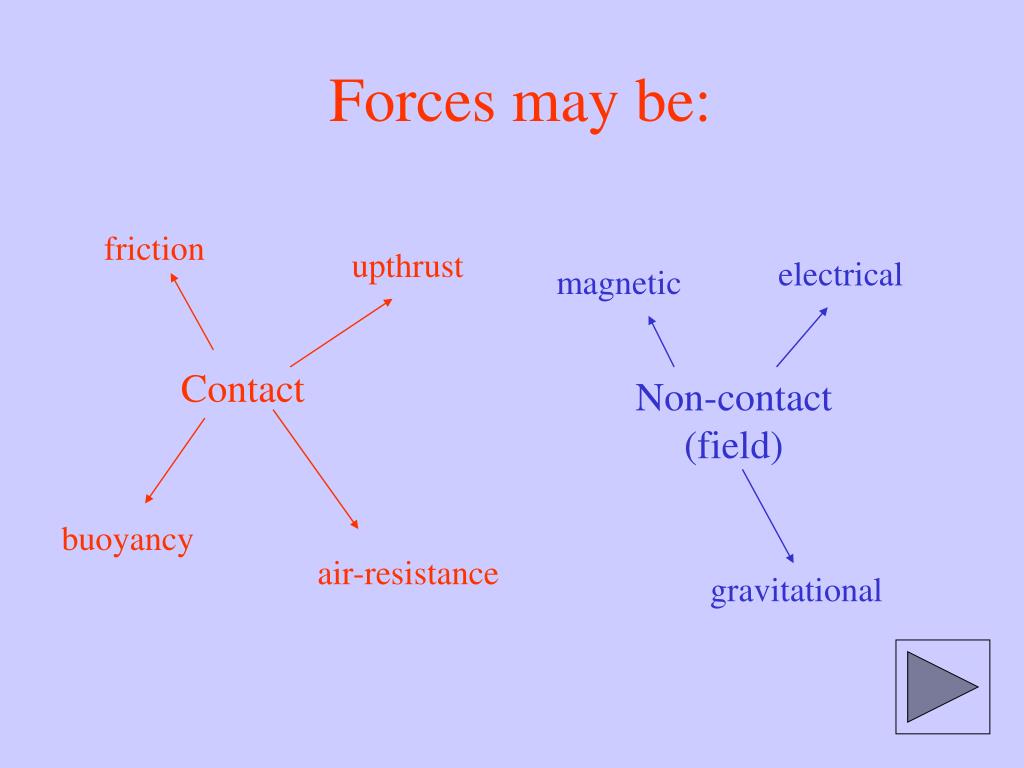 Forces may be:

friction

upthrust

Contact

buoyancy

air-resistance

magnetic

electrical

Non-contact (field)

gravitational